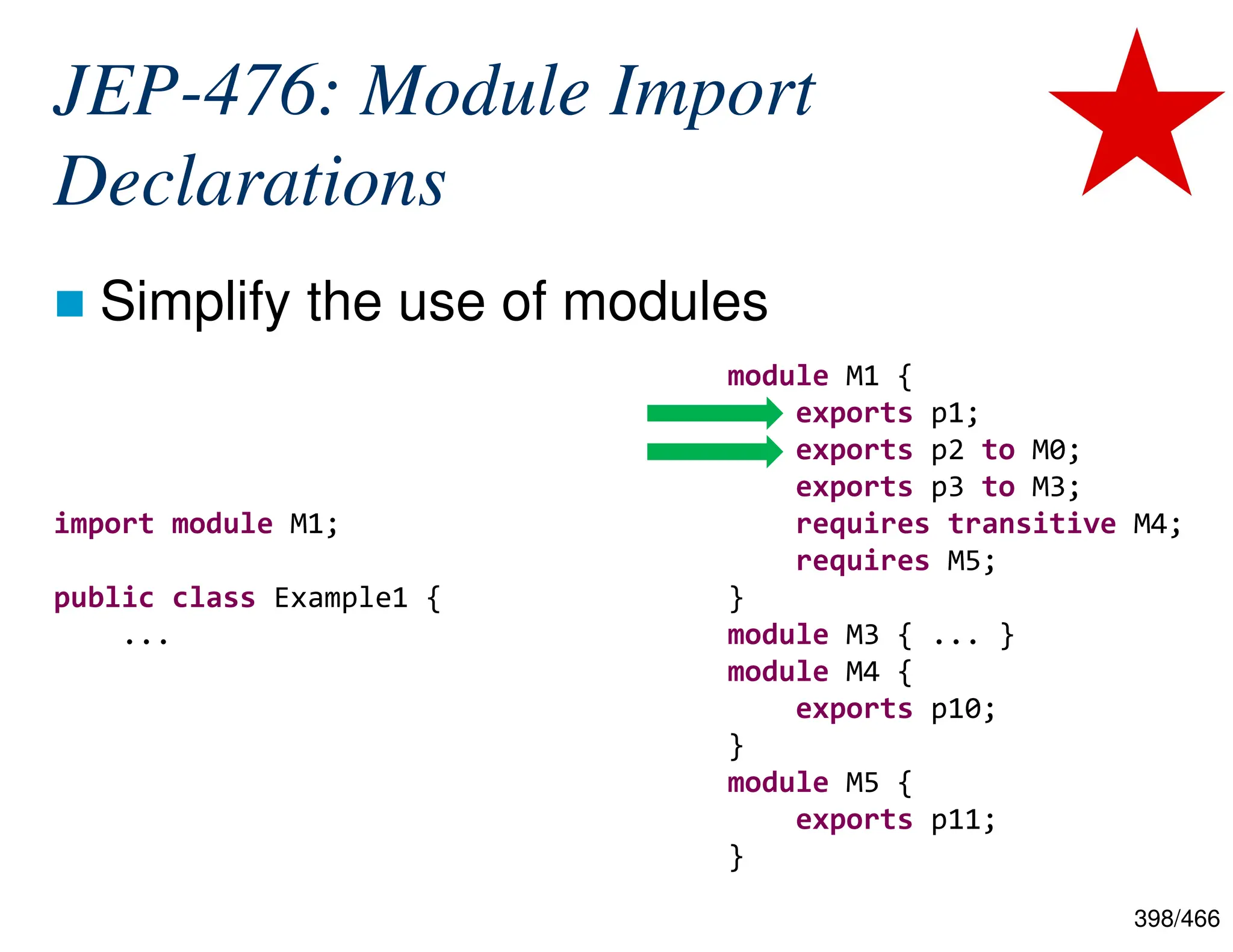 JEP-476: Module Import Declarations

Simplify the use of modules

import module M1;

public class Example1 {
    ...

module M1 {
    exports p1;
    exports p2 to M0;
    exports p3 to M3;
    requires transitive M4;
    requires M5;
}
module M3 { ... }
module M4 {
    exports p10;
}
module M5 {
    exports p11;
}

398/466